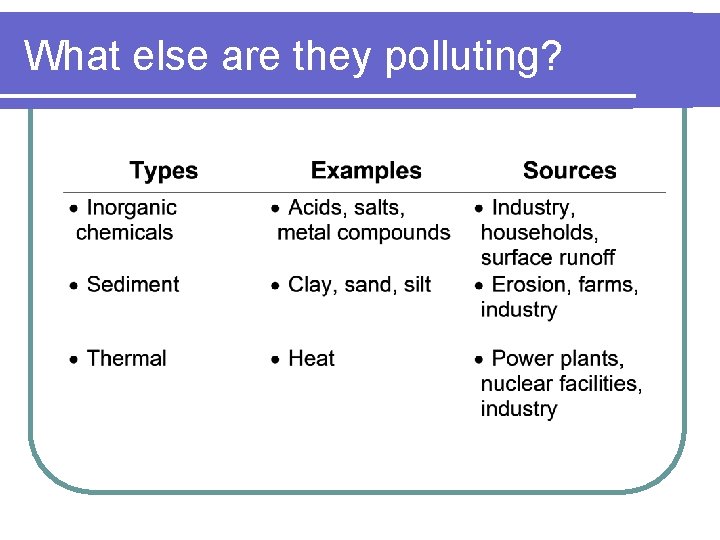 What else are they polluting?

| Types | Examples | Sources |
|---|---|---|
| • Inorganic chemicals | • Acids, salts, metal compounds | • Industry, households, surface runoff |
| • Sediment | • Clay, sand, silt | • Erosion, farms, industry |
| • Thermal | • Heat | • Power plants, nuclear facilities, industry |